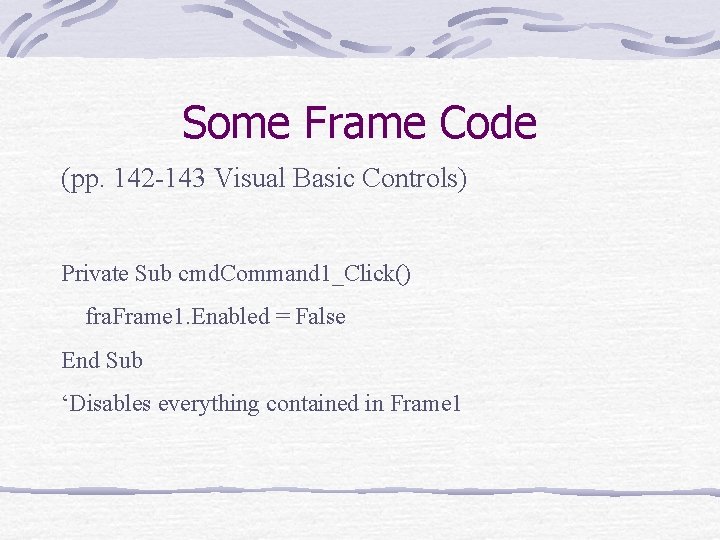 Some Frame Code

(pp. 142-143 Visual Basic Controls)

Private Sub cmdCommand1_Click()

fraFrame1.Enabled = False

End Sub

‘Disables everything contained in Frame1